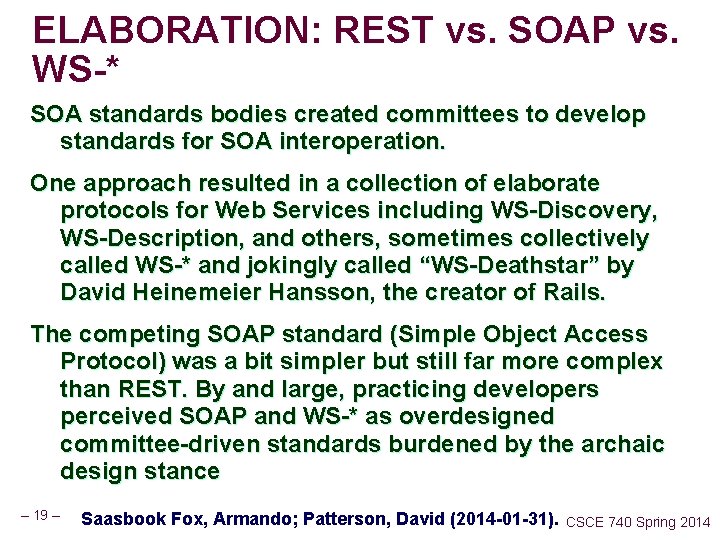 ELABORATION: REST vs. SOAP vs. WS-*

SOA standards bodies created committees to develop standards for SOA interoperation.

One approach resulted in a collection of elaborate protocols for Web Services including WS-Discovery, WS-Description, and others, sometimes collectively called WS-* and jokingly called “WS-Deathstar” by David Heinemeier Hansson, the creator of Rails.

The competing SOAP standard (Simple Object Access Protocol) was a bit simpler but still far more complex than REST. By and large, practicing developers perceived SOAP and WS-* as overdesigned committee-driven standards burdened by the archaic design stance

– 19 – Saasbook Fox, Armando; Patterson, David (2014-01-31). CSCE 740 Spring 2014